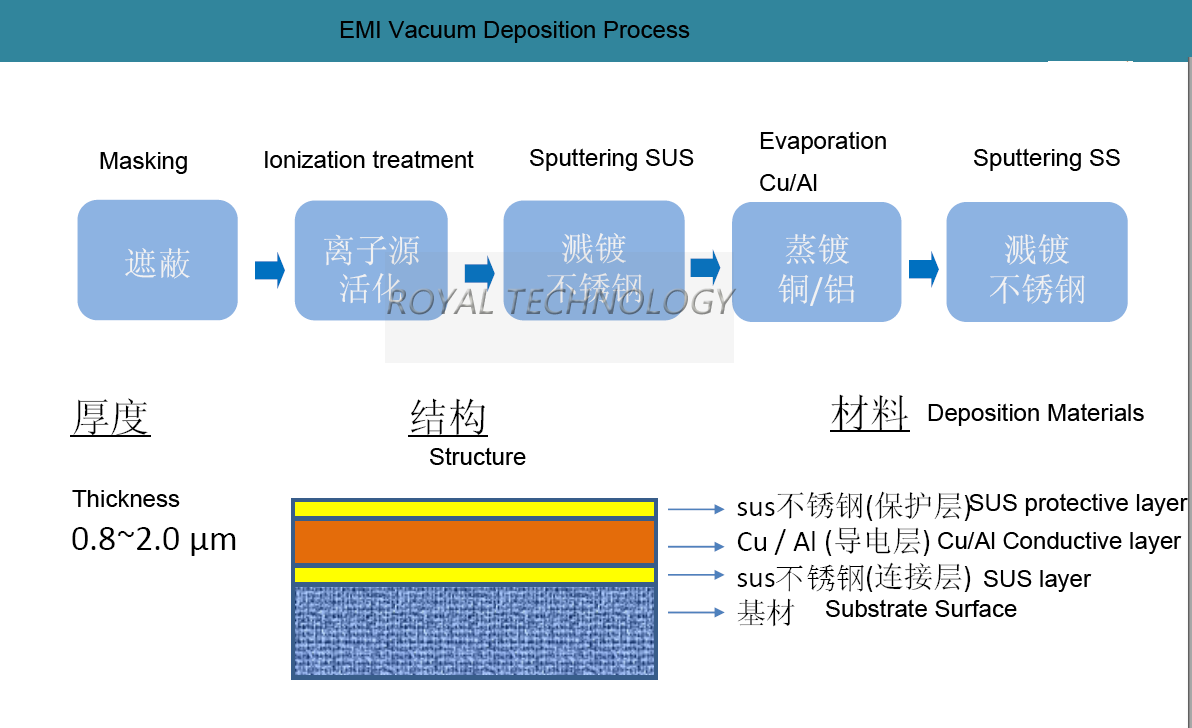 EMI Vacuum Deposition Process

Masking
遮蔽

Ionization treatment
离子源活化

Sputtering SUS
溅镀不锈钢

Evaporation Cu/Al
蒸镀铜/铝

Sputtering SS
溅镀不锈钢

ROYAL TECHNOLOGY

厚度

Thickness
0.8~2.0 µm

结构
Structure

材料 Deposition Materials

sus不锈钢(保护层) SUS protective layer
Cu / Al (导电层) Cu/Al Conductive layer
sus不锈钢(连接层) SUS layer
基材 Substrate Surface